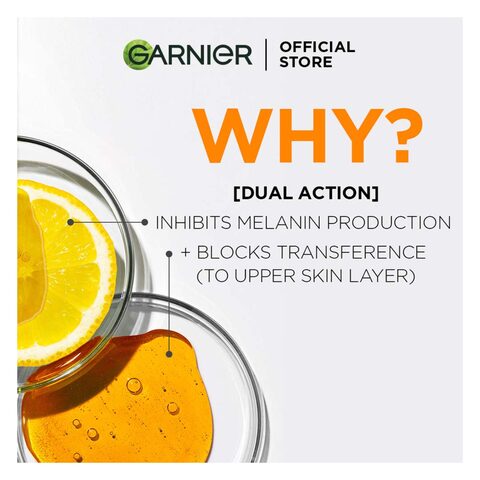 GARNIER | OFFICIAL STORE

WHY?

[DUAL ACTION]

INHIBITS MELANIN PRODUCTION

+ BLOCKS TRANSFERENCE (TO UPPER SKIN LAYER)